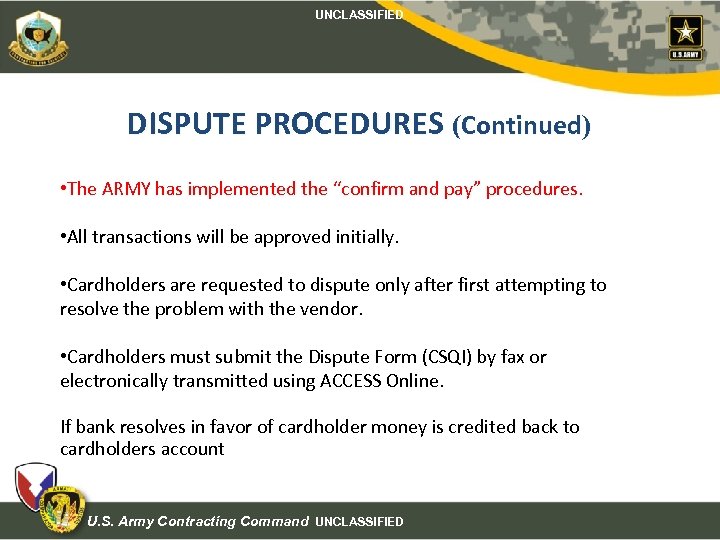 UNCLASSIFIED

U.S.ARMY

DISPUTE PROCEDURES (Continued)

•The ARMY has implemented the “confirm and pay” procedures.

•All transactions will be approved initially.

•Cardholders are requested to dispute only after first attempting to resolve the problem with the vendor.

•Cardholders must submit the Dispute Form (CSQI) by fax or electronically transmitted using ACCESS Online.

If bank resolves in favor of cardholder money is credited back to cardholders account

U.S. Army Contracting Command UNCLASSIFIED